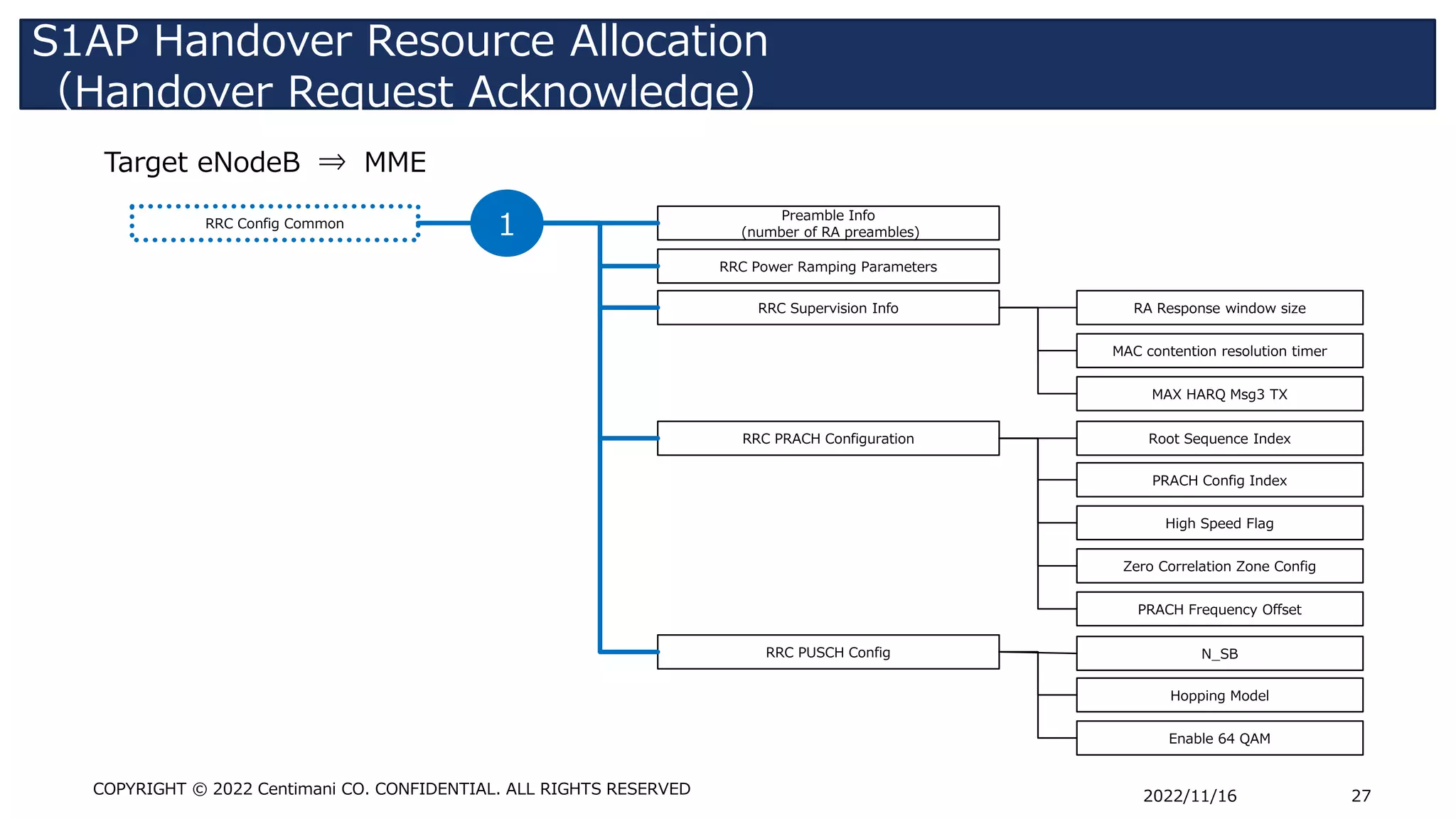 S1AP Handover Resource Allocation
(Handover Request Acknowledge)

Target eNodeB ⇒ MME

RRC Config Common

1

Preamble Info
(number of RA preambles)

RRC Power Ramping Parameters

RRC Supervision Info

RA Response window size

MAC contention resolution timer

MAX HARQ Msg3 TX

RRC PRACH Configuration

Root Sequence Index

PRACH Config Index

High Speed Flag

Zero Correlation Zone Config

PRACH Frequency Offset

RRC PUSCH Config

N_SB

Hopping Model

Enable 64 QAM

COPYRIGHT © 2022 Centimani CO. CONFIDENTIAL. ALL RIGHTS RESERVED

2022/11/16

27